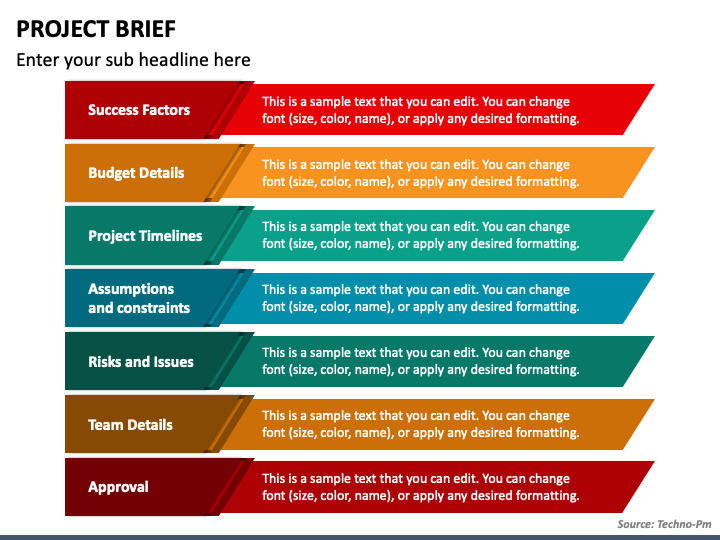 PROJECT BRIEF

Enter your sub headline here

Success Factors

This is a sample text that you can edit. You can change font (size, color, name), or apply any desired formatting.

Budget Details

This is a sample text that you can edit. You can change font (size, color, name), or apply any desired formatting.

Project Timelines

This is a sample text that you can edit. You can change font (size, color, name), or apply any desired formatting.

Assumptions and constraints

This is a sample text that you can edit. You can change font (size, color, name), or apply any desired formatting.

Risks and Issues

This is a sample text that you can edit. You can change font (size, color, name), or apply any desired formatting.

Team Details

This is a sample text that you can edit. You can change font (size, color, name), or apply any desired formatting.

Approval

This is a sample text that you can edit. You can change font (size, color, name), or apply any desired formatting.

Source: Techno-Pm